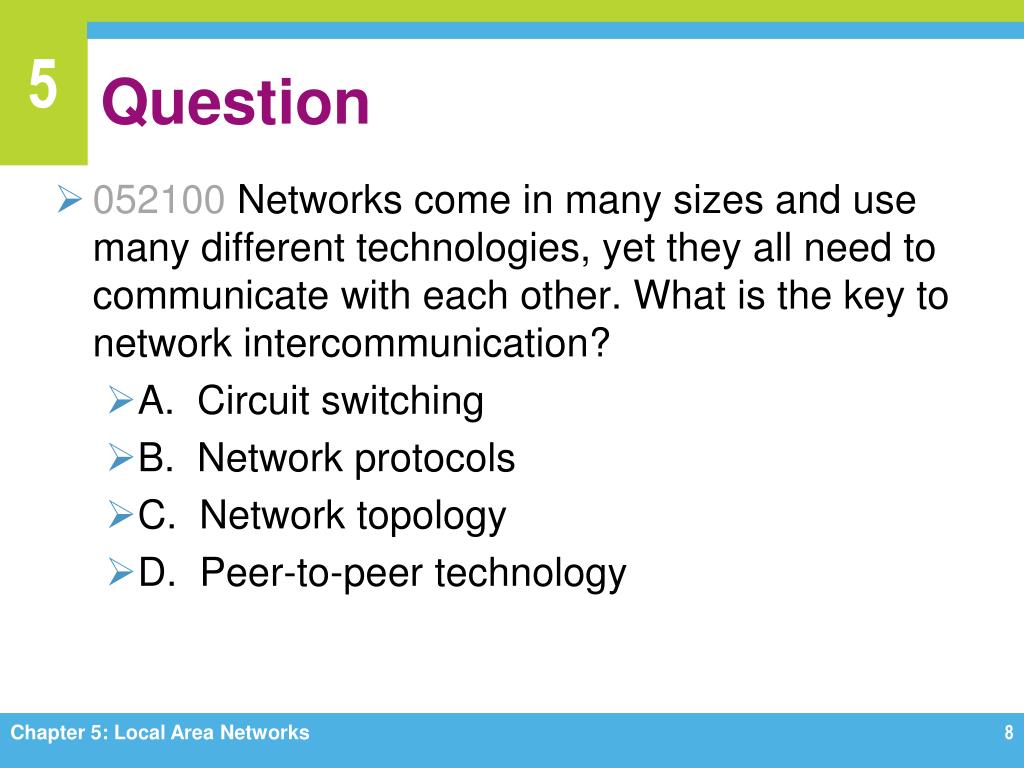 5

Question

052100 Networks come in many sizes and use many different technologies, yet they all need to communicate with each other. What is the key to network intercommunication?

A. Circuit switching

B. Network protocols

C. Network topology

D. Peer-to-peer technology

Chapter 5: Local Area Networks

8